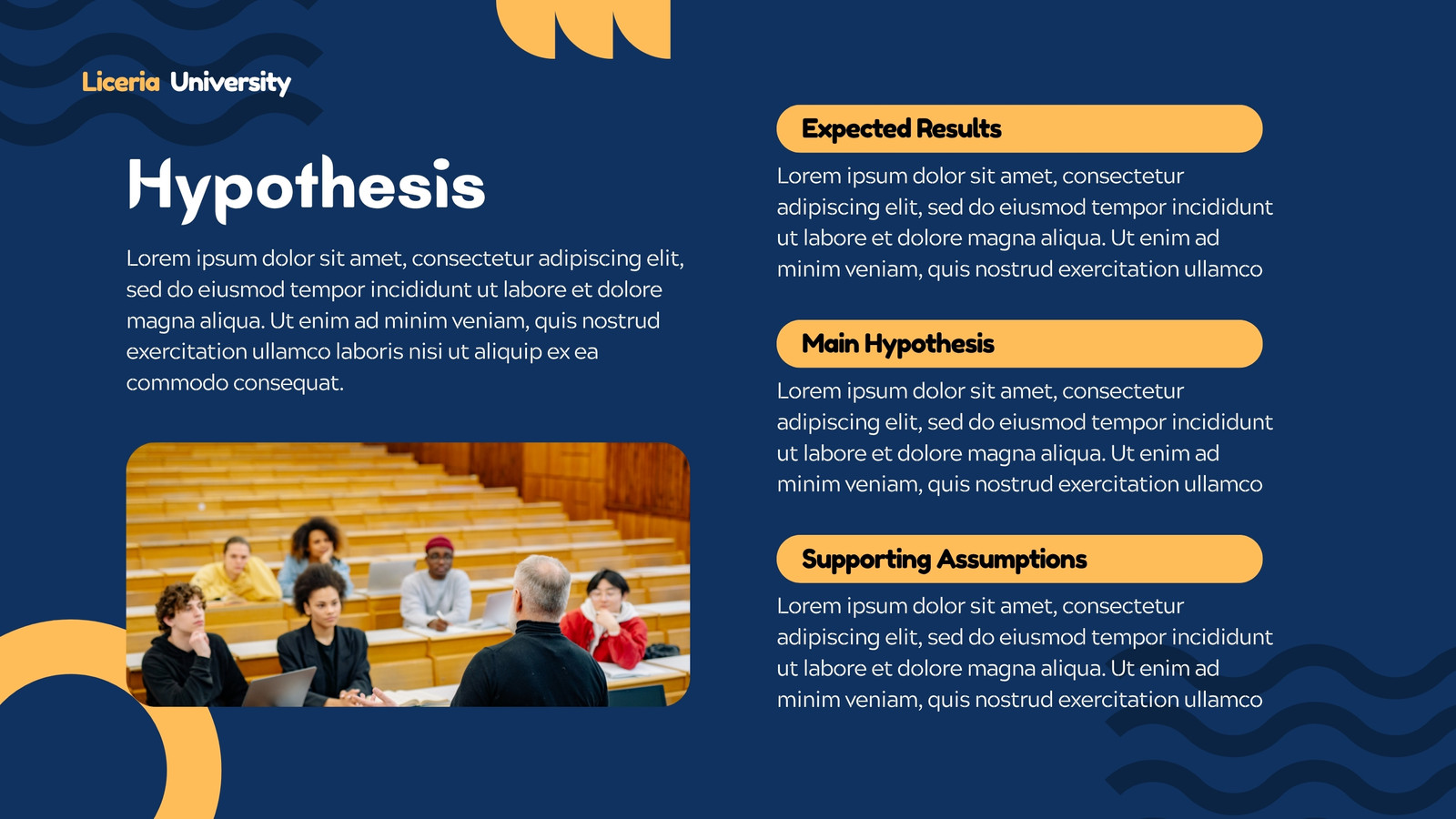 Liceria University

Hypothesis

Lorem ipsum dolor sit amet, consectetur adipiscing elit, sed do eiusmod tempor incididunt ut labore et dolore magna aliqua. Ut enim ad minim veniam, quis nostrud exercitation ullamco laboris nisi ut aliquip ex ea commodo consequat.

Expected Results

Lorem ipsum dolor sit amet, consectetur adipiscing elit, sed do eiusmod tempor incididunt ut labore et dolore magna aliqua. Ut enim ad minim veniam, quis nostrud exercitation ullamco

Main Hypothesis

Lorem ipsum dolor sit amet, consectetur adipiscing elit, sed do eiusmod tempor incididunt ut labore et dolore magna aliqua. Ut enim ad minim veniam, quis nostrud exercitation ullamco

Supporting Assumptions

Lorem ipsum dolor sit amet, consectetur adipiscing elit, sed do eiusmod tempor incididunt ut labore et dolore magna aliqua. Ut enim ad minim veniam, quis nostrud exercitation ullamco